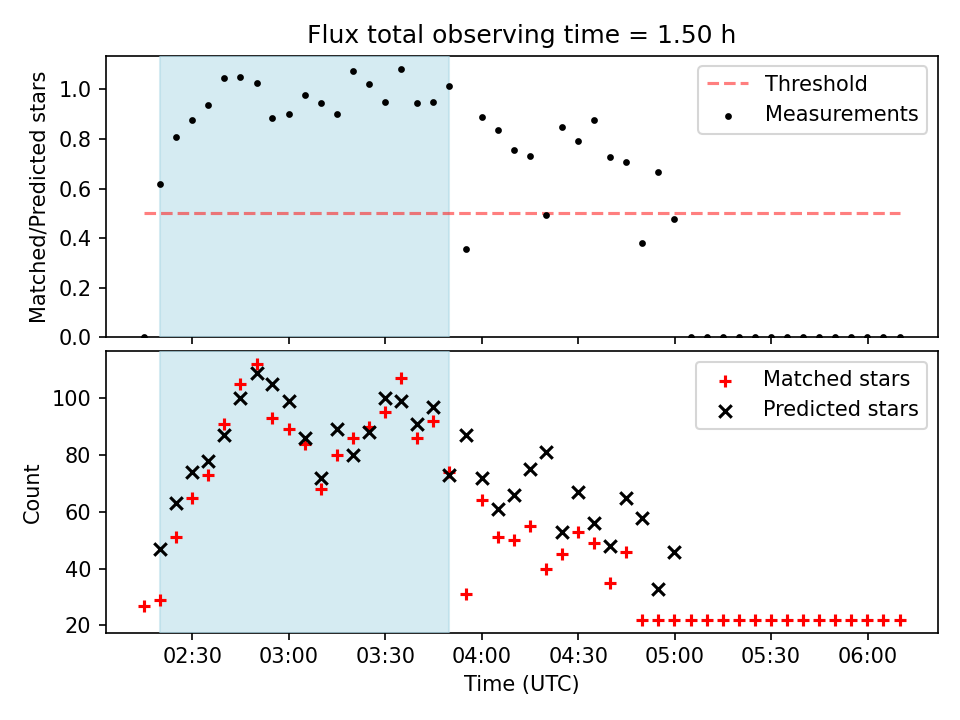 Flux total observing time = 1.50 h

Matched/Predicted stars

1.0
0.8
0.6
0.4
0.2
0.0

Threshold
Measurements

Count

100
80
60
40
20

Matched stars
Predicted stars

02:30
03:00
03:30
04:00
04:30
05:00
05:30
06:00

Time (UTC)